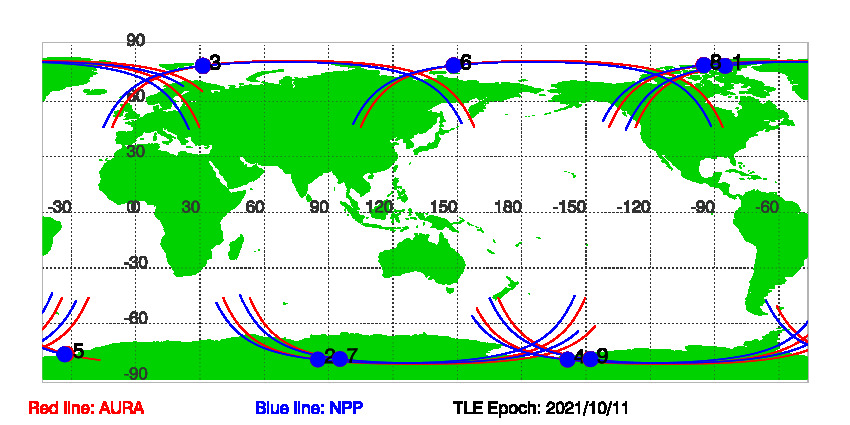 90
3
6
8
1
60
30
-30
0
30
60
90
120
150
180
-150
-120
-90
-60
-30
-60
5
2
7
4
9
-90

Red line: AURA
Blue line: NPP
TLE Epoch: 2021/10/11